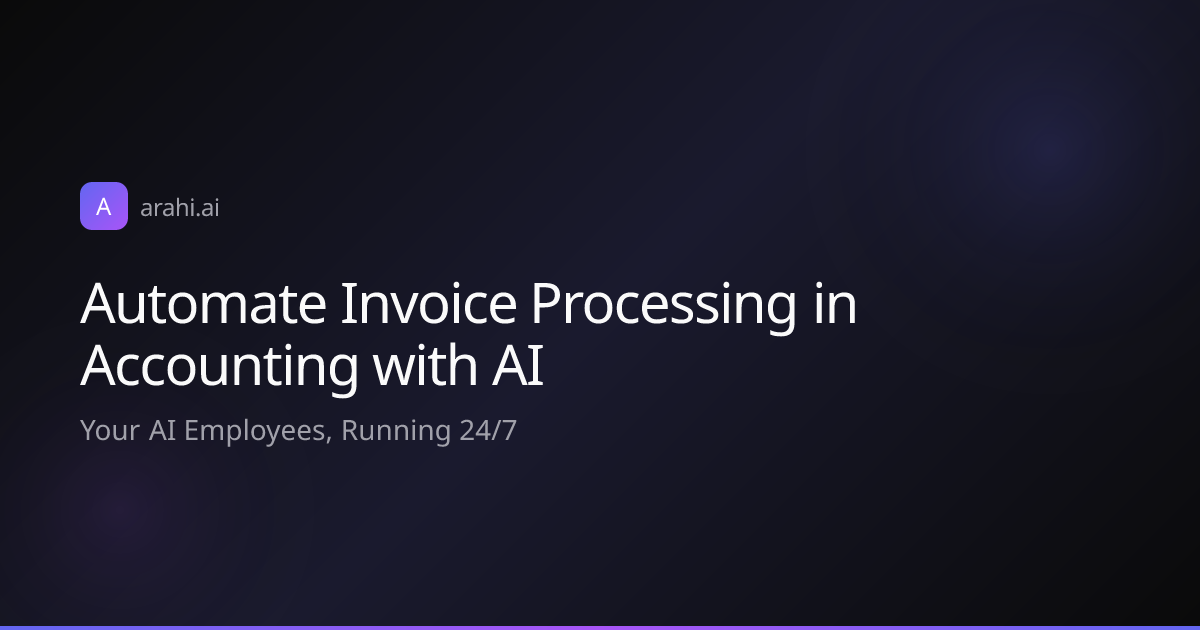 A arahi.ai

Automate Invoice Processing in Accounting with AI

Your AI Employees, Running 24/7